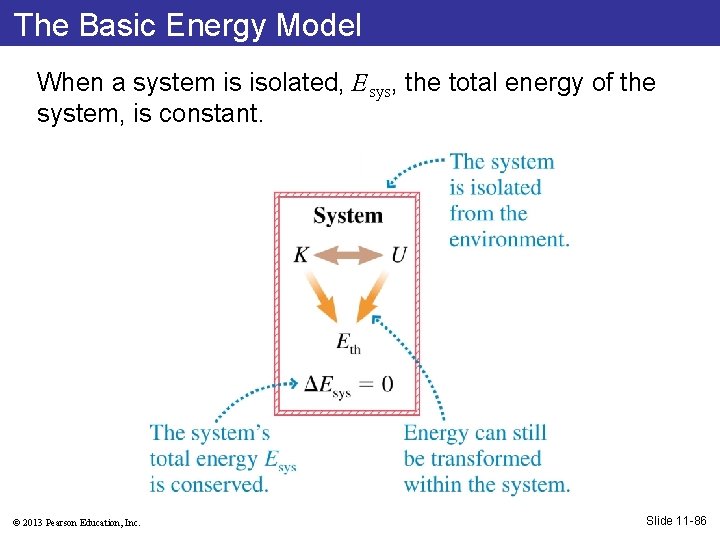 The Basic Energy Model

When a system is isolated, $E_{sys}$, the total energy of the system, is constant.

The system is isolated from the environment.

System

$K$

$U$

$E_{th}$

$\Delta E_{sys} = 0$

The system's total energy $E_{sys}$ is conserved.

Energy can still be transformed within the system.

© 2013 Pearson Education, Inc.

Slide 11-86